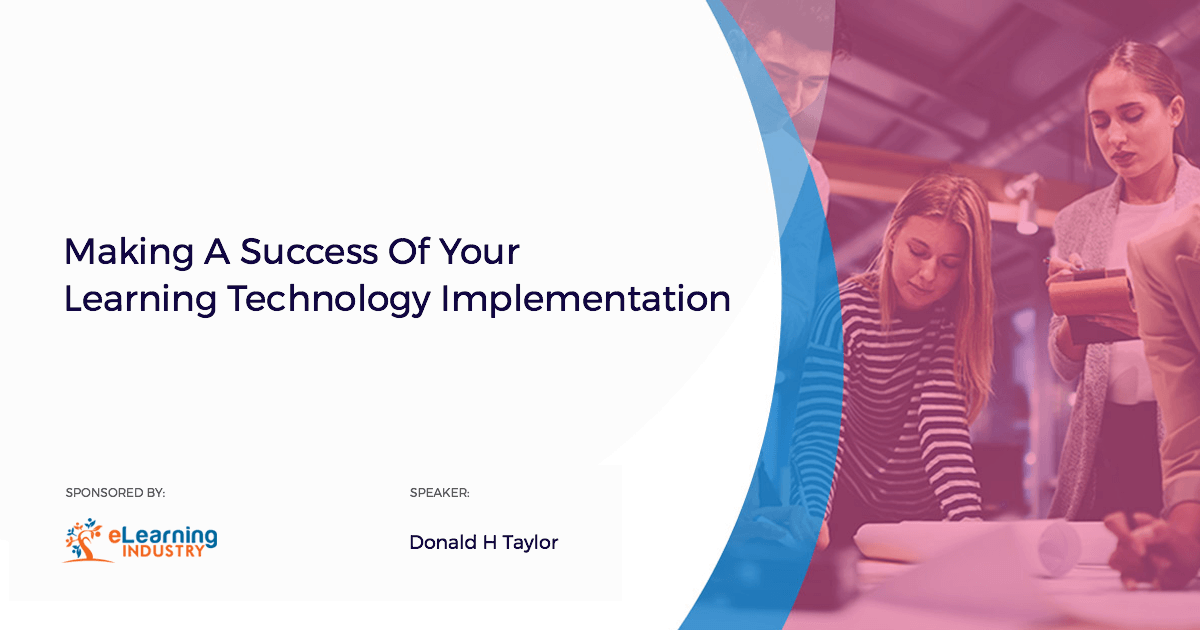 Making A Success Of Your Learning Technology Implementation

SPONSORED BY:

eLearning INDUSTRY

SPEAKER:

Donald H Taylor